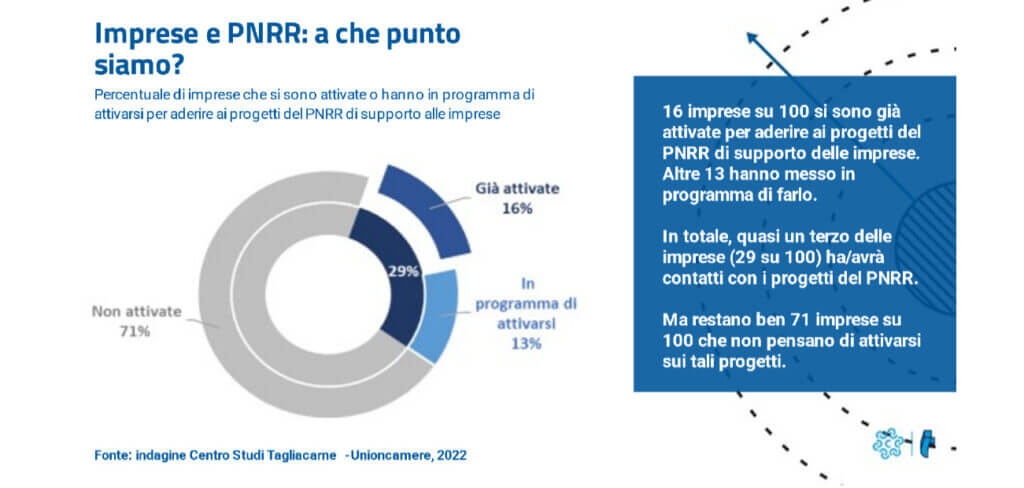 Imprese e PNRR: a che punto siamo?

Percentuale di imprese che si sono attivate o hanno in programma di attivarsi per aderire ai progetti del PNRR di supporto alle imprese

Già attivate
16%

29%

In programma di attivarsi
13%

Non attivate
71%

Fonte: indagine Centro Studi Tagliacarne -Unioncamere, 2022

16 imprese su 100 si sono già attivate per aderire ai progetti del PNRR di supporto delle imprese. Altre 13 hanno messo in programma di farlo.

In totale, quasi un terzo delle imprese (29 su 100) ha/avrà contatti con i progetti del PNRR.

Ma restano ben 71 imprese su 100 che non pensano di attivarsi sui tali progetti.